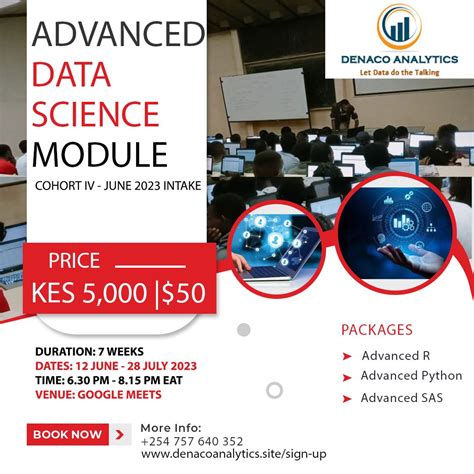 ADVANCED DATA SCIENCE MODULE

COHORT IV - JUNE 2023 INTAKE

DENACO ANALYTICS
Let Data do the Talking

PRICE
KES 5,000 |$50

DURATION: 7 WEEKS
DATES: 12 JUNE - 28 JULY 2023
TIME: 6.30 PM - 8.15 PM EAT
VENUE: GOOGLE MEETS

PACKAGES
Advanced R
Advanced Python
Advanced SAS

BOOK NOW

More Info:
+254 757 640 352
www.denacoanalytics.site/sign-up